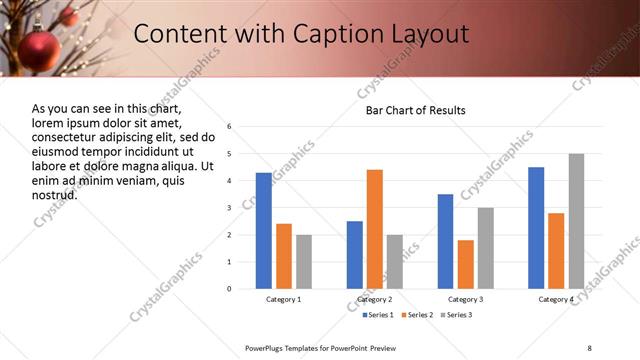 Content with Caption Layout

As you can see in this chart, lorem ipsum dolor sit amet, consectetur adipiscing elit, sed do eiusmod tempor incididunt ut labore et dolore magna aliqua. Ut enim ad minim veniam, quis nostrud.

Bar Chart of Results

6
5
4
3
2
1
0

Category 1
Category 2
Category 3
Category 4

Series 1 Series 2 Series 3

CrystalGraphics

PowerPlugs Templates for PowerPoint Preview

8